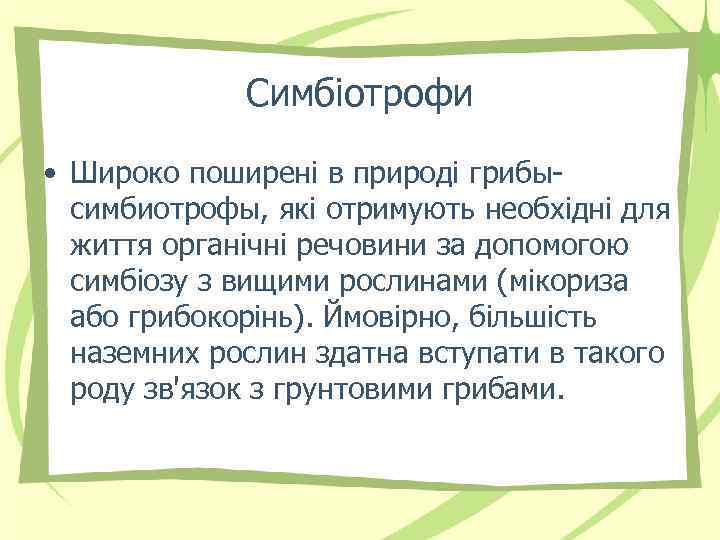 Симбіотрофи

• Широко поширені в природі грибы-симбиотрофы, які отримують необхідні для життя органічні речовини за допомогою симбіозу з вищими рослинами (мікориза або грибокорінь). Ймовірно, більшість наземних рослин здатна вступати в такого роду зв'язок з грунтовими грибами.